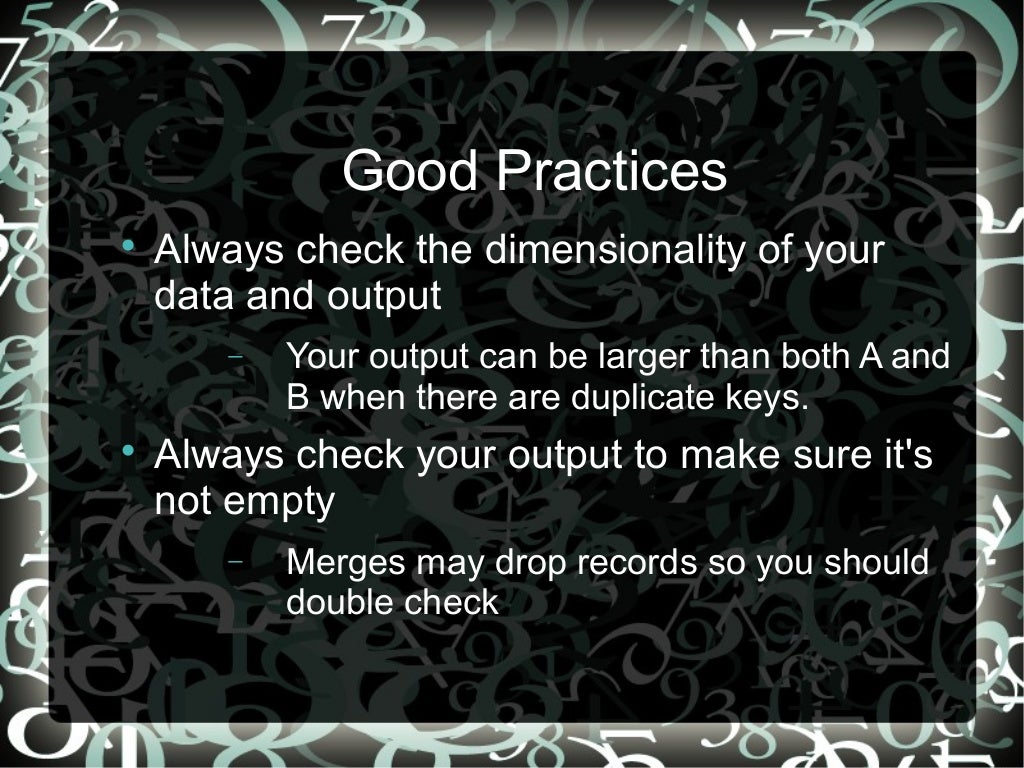 Good Practices

• Always check the dimensionality of your data and output

– Your output can be larger than both A and B when there are duplicate keys.

• Always check your output to make sure it's not empty

– Merges may drop records so you should double check